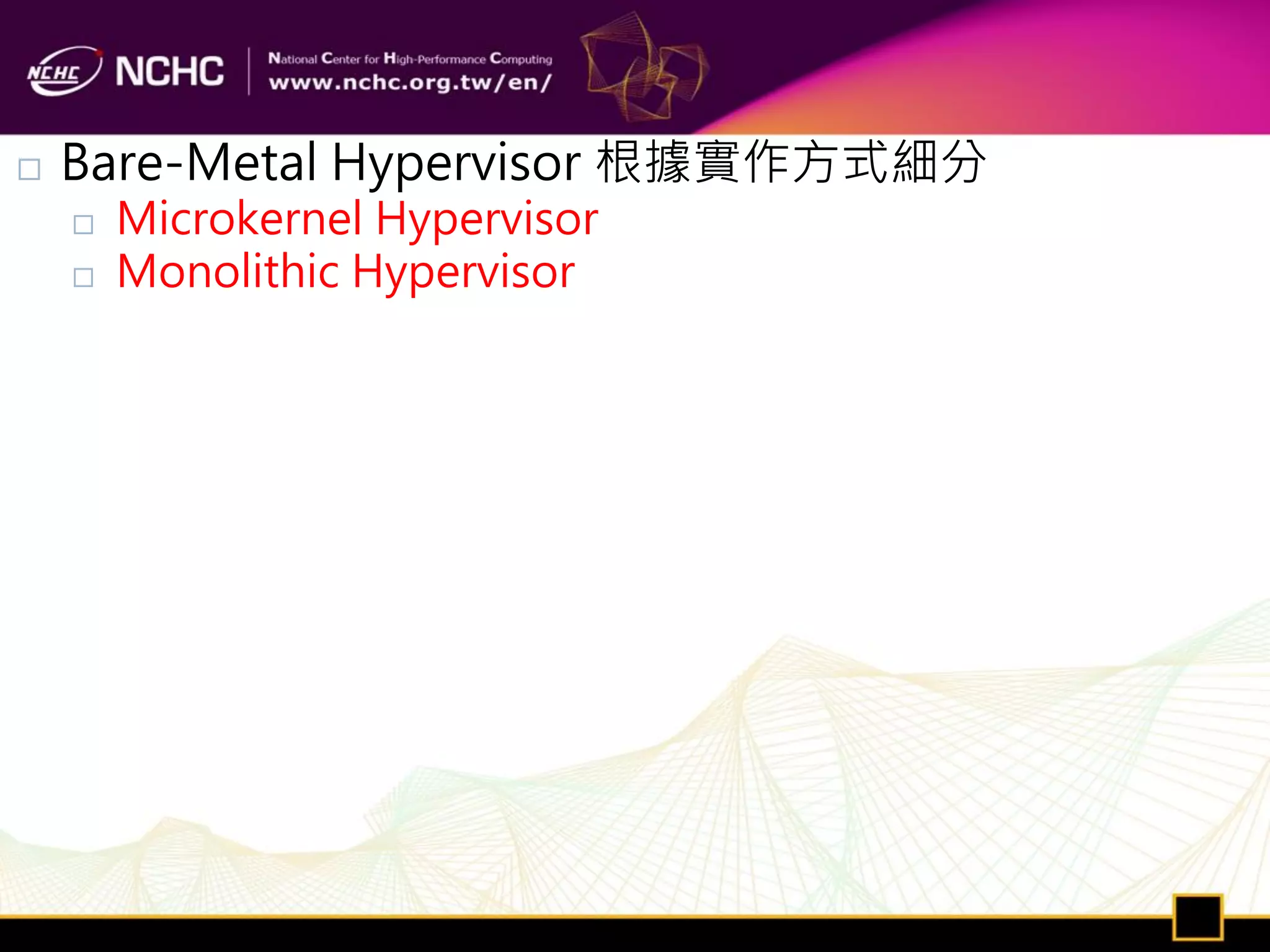 NCHC NCHC National Center for High-Performance Computing www.nchc.org.tw/en/

□ Bare-Metal Hypervisor 根據實作方式細分
□ Microkernel Hypervisor
□ Monolithic Hypervisor